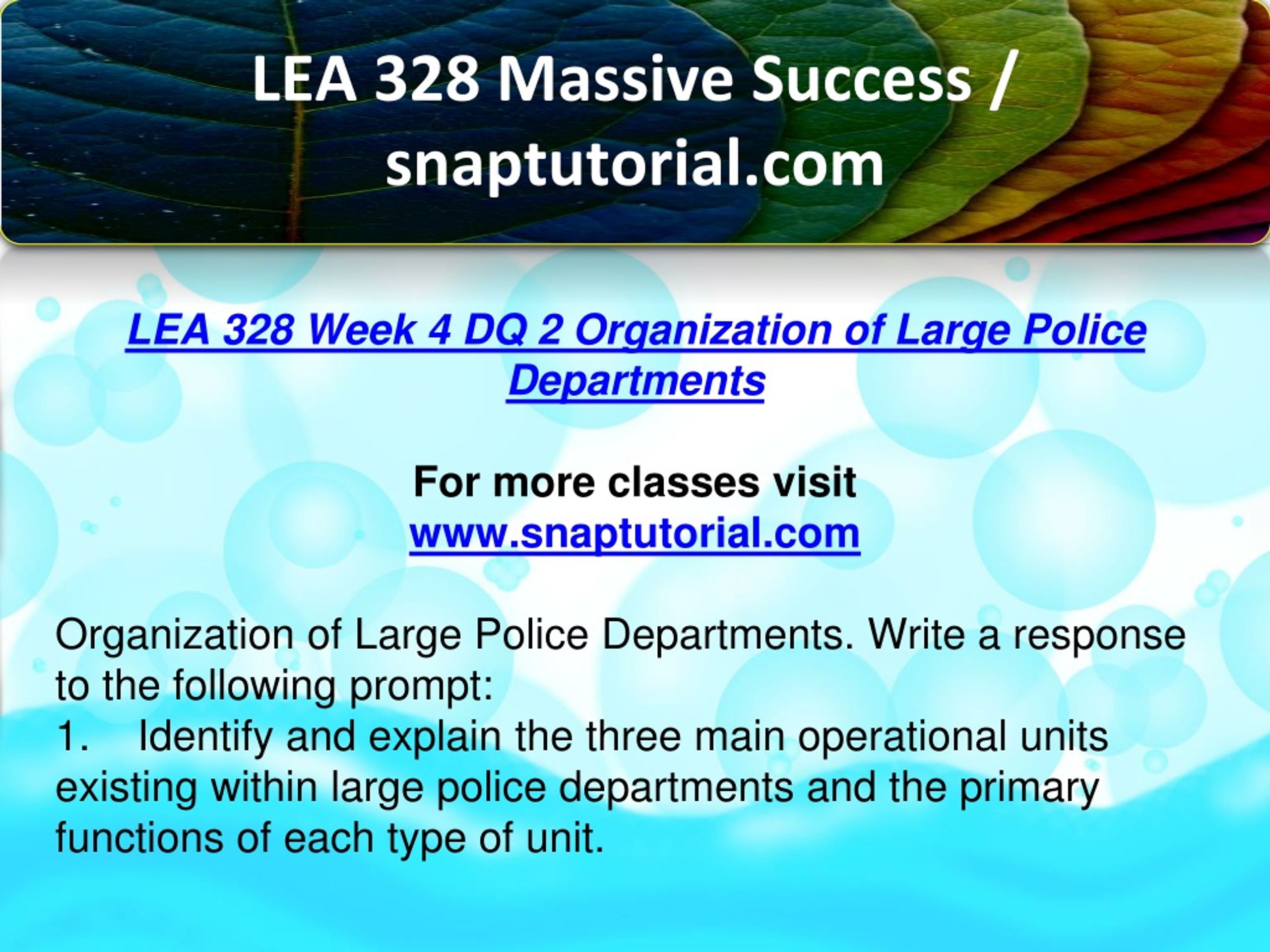 LEA 328 Massive Success / snaptutorial.com

LEA 328 Week 4 DQ 2 Organization of Large Police Departments

For more classes visit
www.snaptutorial.com

Organization of Large Police Departments. Write a response to the following prompt:
1. Identify and explain the three main operational units existing within large police departments and the primary functions of each type of unit.